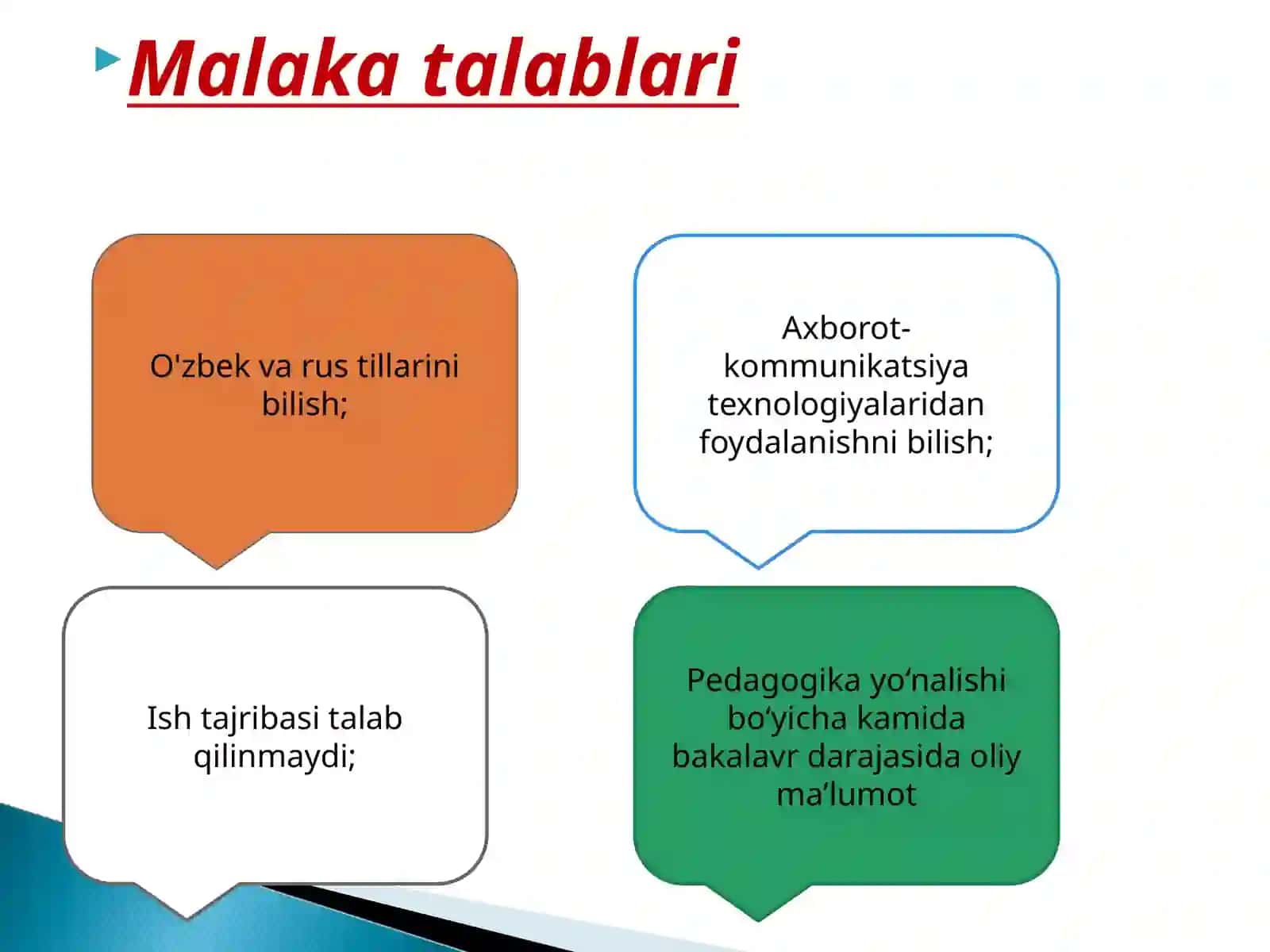 Malaka talablari

O'zbek va rus tillarini bilish;

Axborot-kommunikatsiya texnologiyalaridan foydalanishni bilish;

Ish tajribasi talab qilinmaydi;

Pedagogika yo‘nalishi bo‘yicha kamida bakalavr darajasida oliy ma’lumot